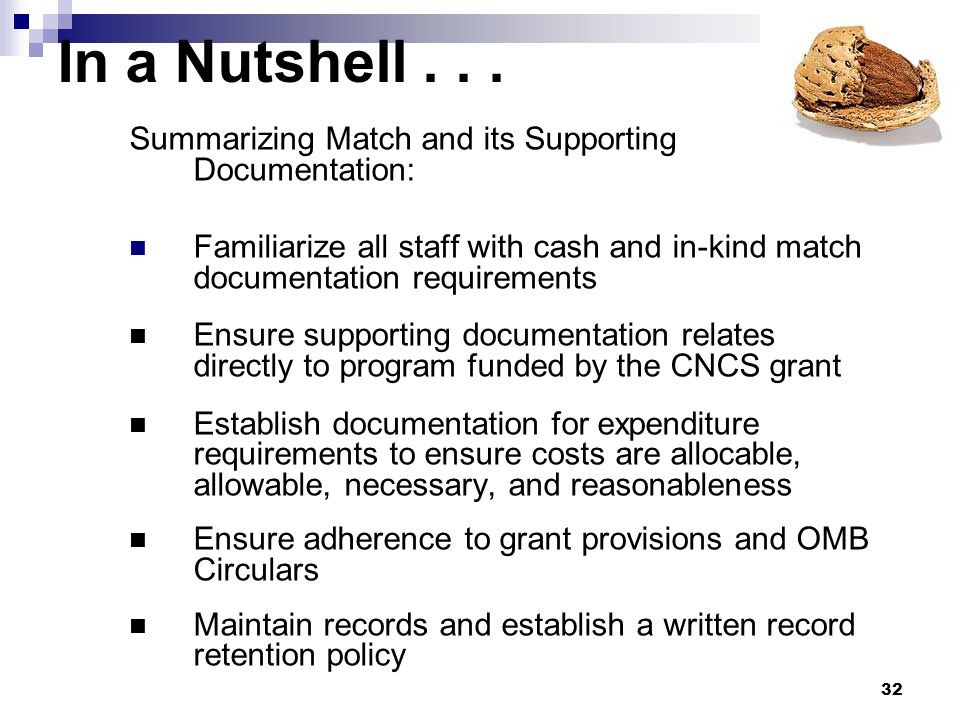 In a Nutshell . . .

Summarizing Match and its Supporting Documentation:

■ Familiarize all staff with cash and in-kind match documentation requirements

■ Ensure supporting documentation relates directly to program funded by the CNCS grant

■ Establish documentation for expenditure requirements to ensure costs are allocable, allowable, necessary, and reasonableness

■ Ensure adherence to grant provisions and OMB Circulars

■ Maintain records and establish a written record retention policy

32